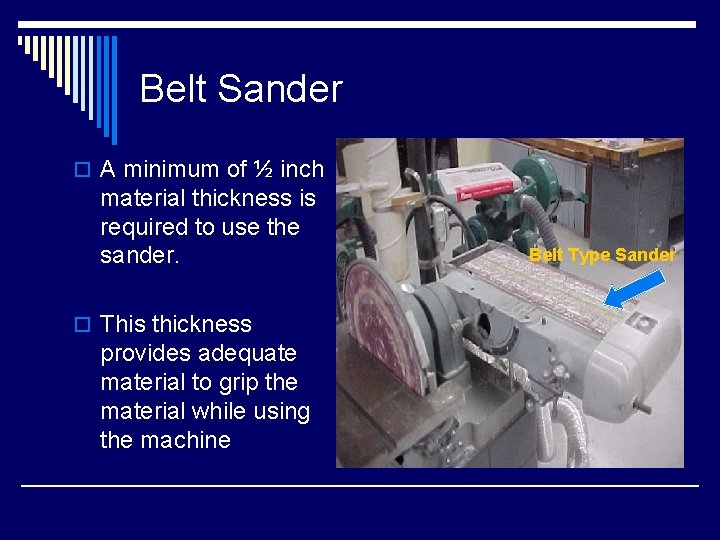 Belt Sander

A minimum of ½ inch material thickness is required to use the sander.

This thickness provides adequate material to grip the material while using the machine

Belt Type Sander